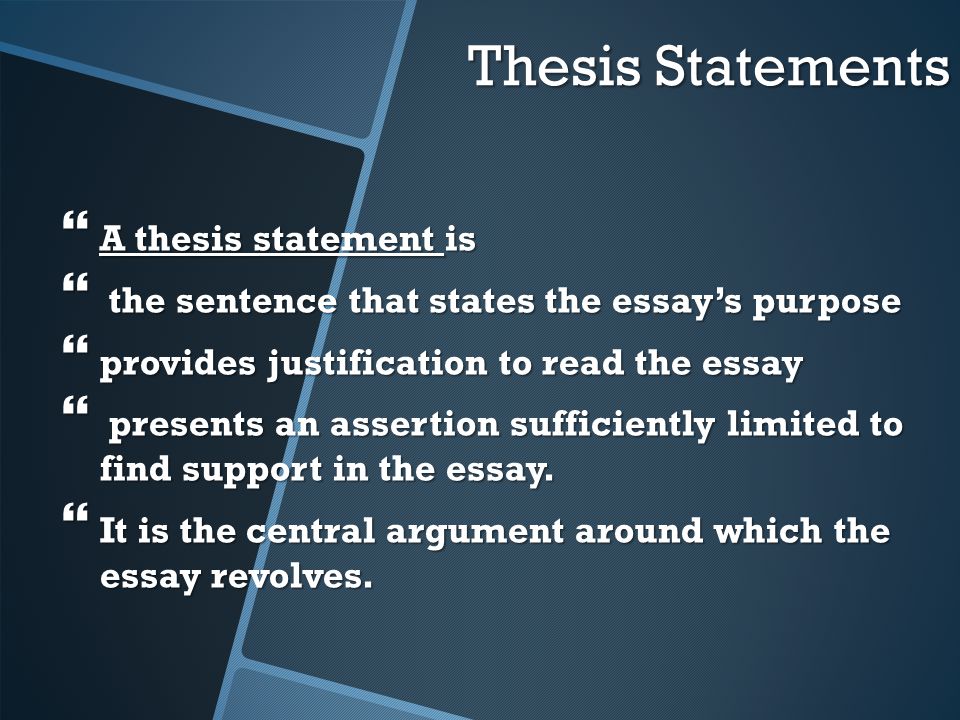 Thesis Statements

“ A thesis statement is

“ the sentence that states the essay’s purpose

“ provides justification to read the essay

“ presents an assertion sufficiently limited to find support in the essay.

“ It is the central argument around which the essay revolves.